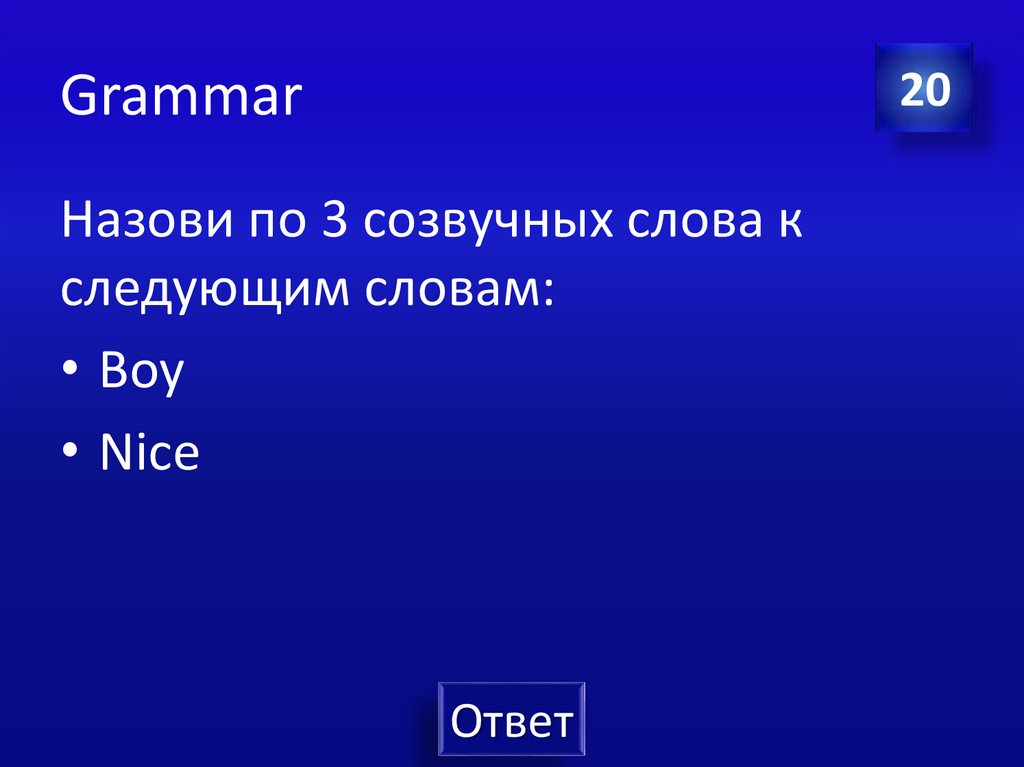 Grammar

20

Назови по 3 созвучных слова к следующим словам:

• Boy
• Nice

Ответ